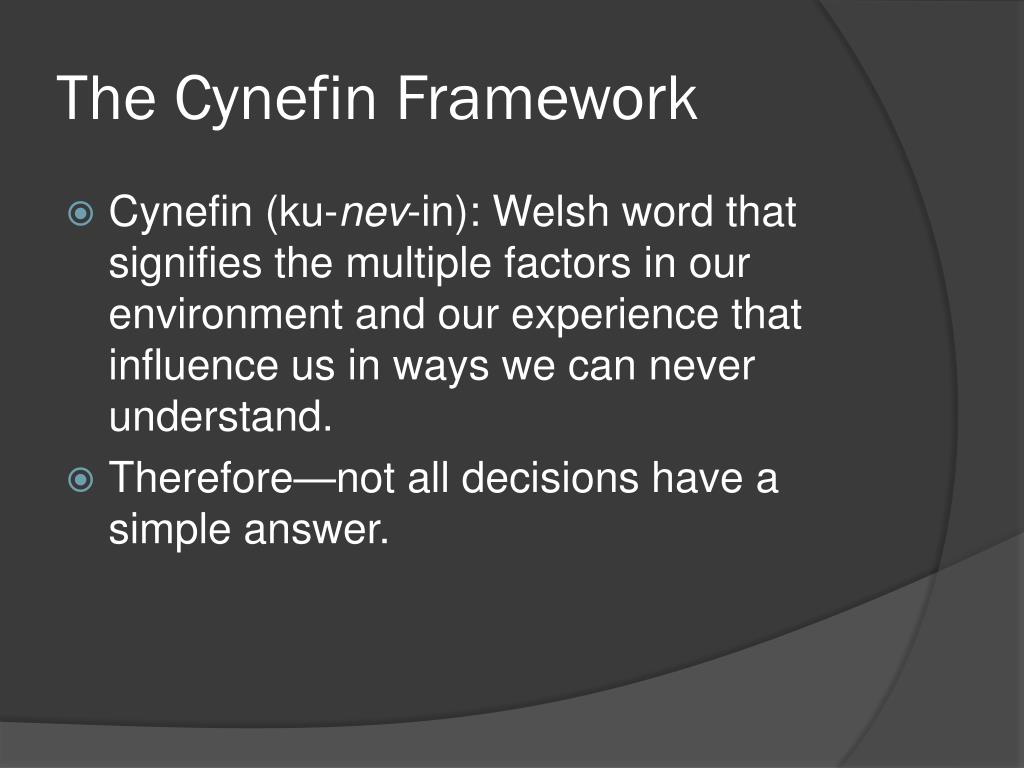 The Cynefin Framework

Cynefin (ku-nev-in): Welsh word that signifies the multiple factors in our environment and our experience that influence us in ways we can never understand.

Therefore—not all decisions have a simple answer.